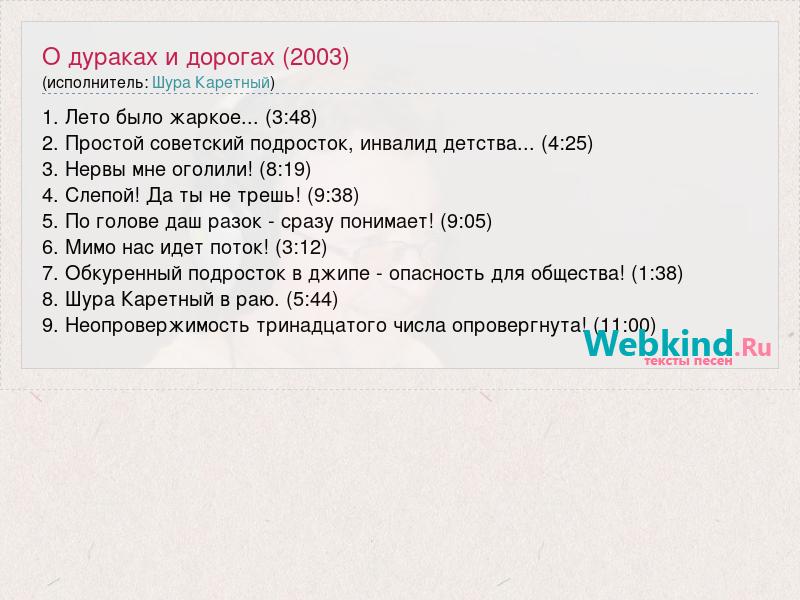 О дураках и дорогах (2003)
(исполнитель: Шура Каретный)

1. Лето было жаркое... (3:48)
2. Простой советский подросток, инвалид детства... (4:25)
3. Нервы мне оголили! (8:19)
4. Слепой! Да ты не трешь! (9:38)
5. По голове даш разок - сразу понимает! (9:05)
6. Мимо нас идет поток! (3:12)
7. Обкуренный подросток в джипе - опасность для общества! (1:38)
8. Шура Каретный в раю. (5:44)
9. Неопровержимость тринадцатого числа опровергнута! (11:00)

Webkind.Ru
тексты песен